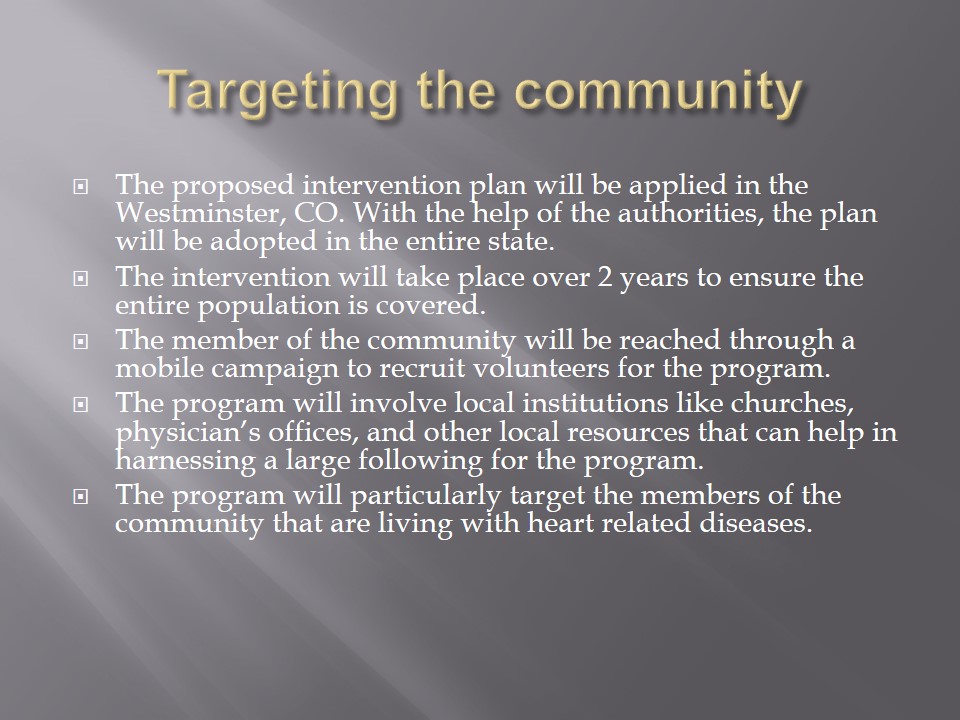 Targeting the community

- The proposed intervention plan will be applied in the Westminster, CO. With the help of the authorities, the plan will be adopted in the entire state.
- The intervention will take place over 2 years to ensure the entire population is covered.
- The member of the community will be reached through a mobile campaign to recruit volunteers for the program.
- The program will involve local institutions like churches, physician's offices, and other local resources that can help in harnessing a large following for the program.
- The program will particularly target the members of the community that are living with heart related diseases.